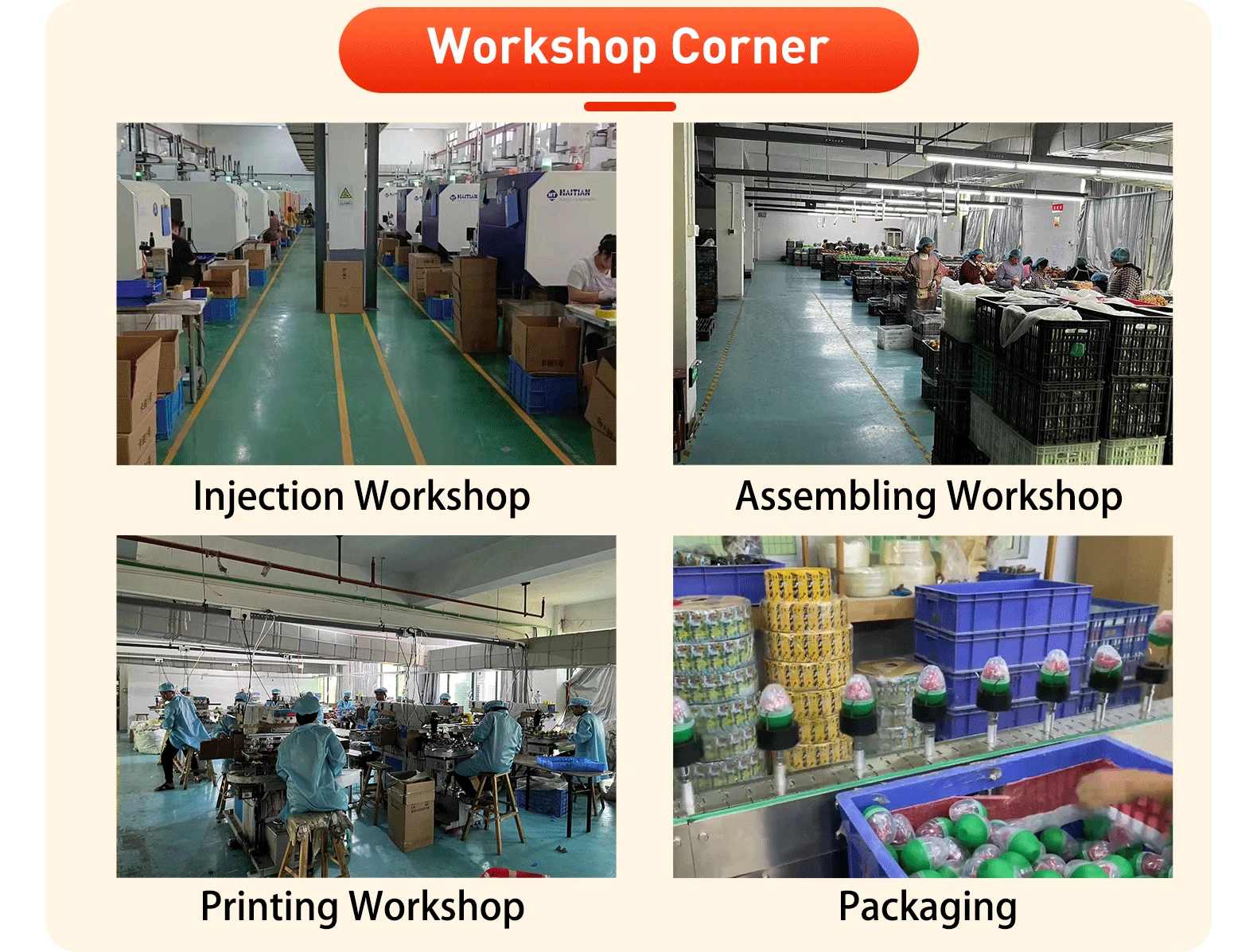 Workshop Corner

HAITIAN

HAITIAN

Injection Workshop

Assembling Workshop

Printing Workshop

Packaging